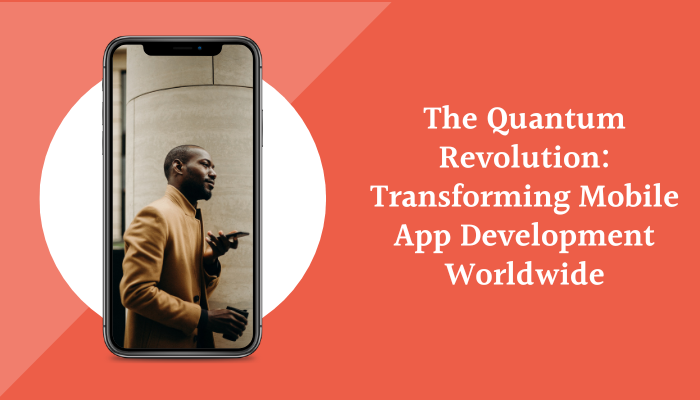 The Quantum Revolution: Transforming Mobile App Development Worldwide